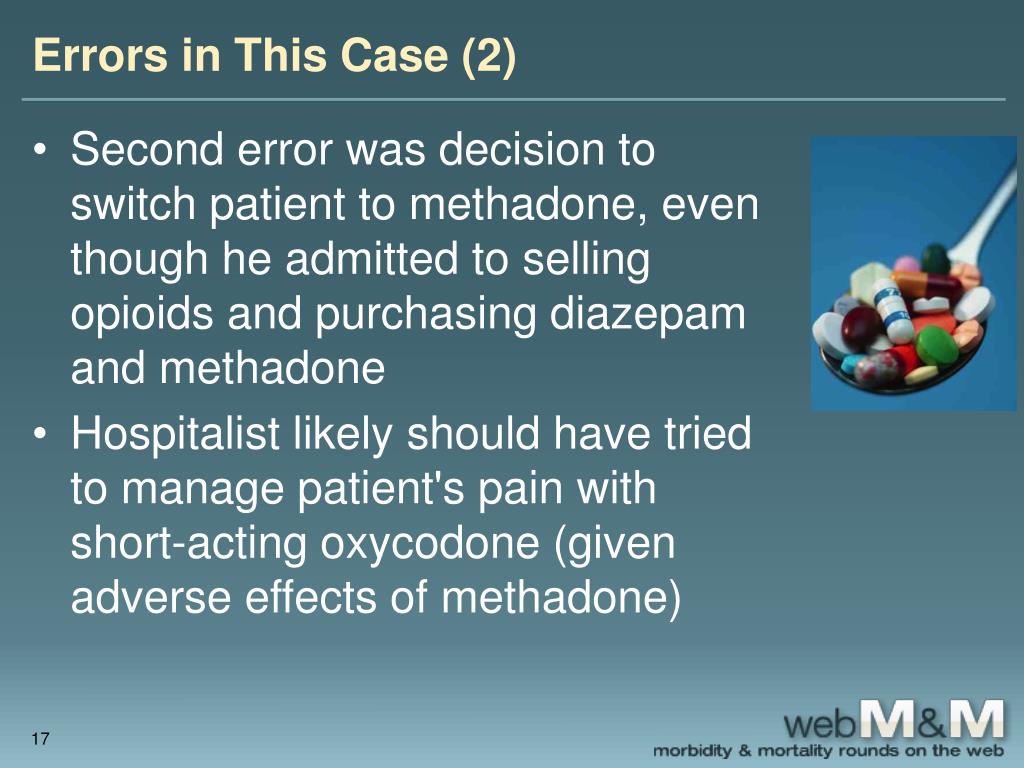 Errors in This Case (2)

• Second error was decision to switch patient to methadone, even though he admitted to selling opioids and purchasing diazepam and methadone
• Hospitalist likely should have tried to manage patient's pain with short-acting oxycodone (given adverse effects of methadone)

17

webM&M
morbidity & mortality rounds on the web